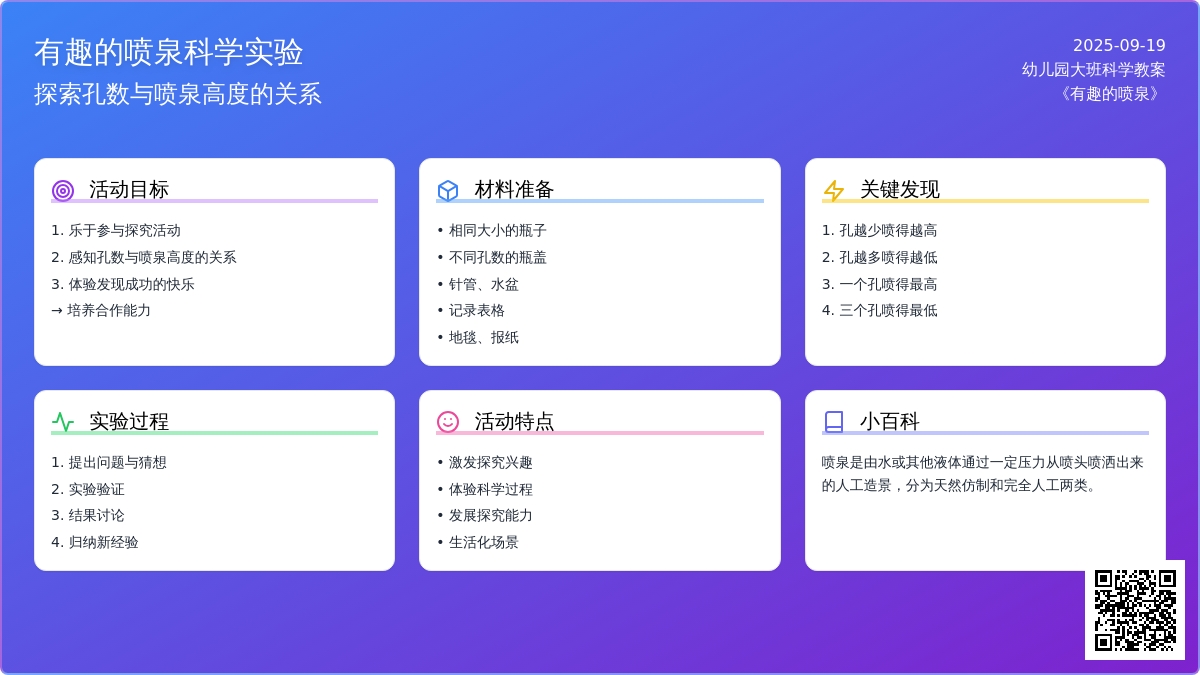 有趣的喷泉科学实验
探索孔数与喷泉高度的关系

2025-09-19
幼儿园大班科学教案
《有趣的喷泉》

活动目标
1. 乐于参与探究活动
2. 感知孔数与喷泉高度的关系
3. 体验发现成功的快乐
→ 培养合作能力

材料准备
• 相同大小的瓶子
• 不同孔数的瓶盖
• 针管、水盆
• 记录表格
• 地毯、报纸

关键发现
1. 孔越少喷得越高
2. 孔越多喷得越低
3. 一个孔喷得最高
4. 三个孔喷得最低

实验过程
1. 提出问题与猜想
2. 实验验证
3. 结果讨论
4. 归纳新经验

活动特点
• 激发探究兴趣
• 体验科学过程
• 发展探究能力
• 生活化场景

小百科
喷泉是由水或其他液体通过一定压力从喷头喷洒出来的人工造景，分为天然仿制和完全人工两类。